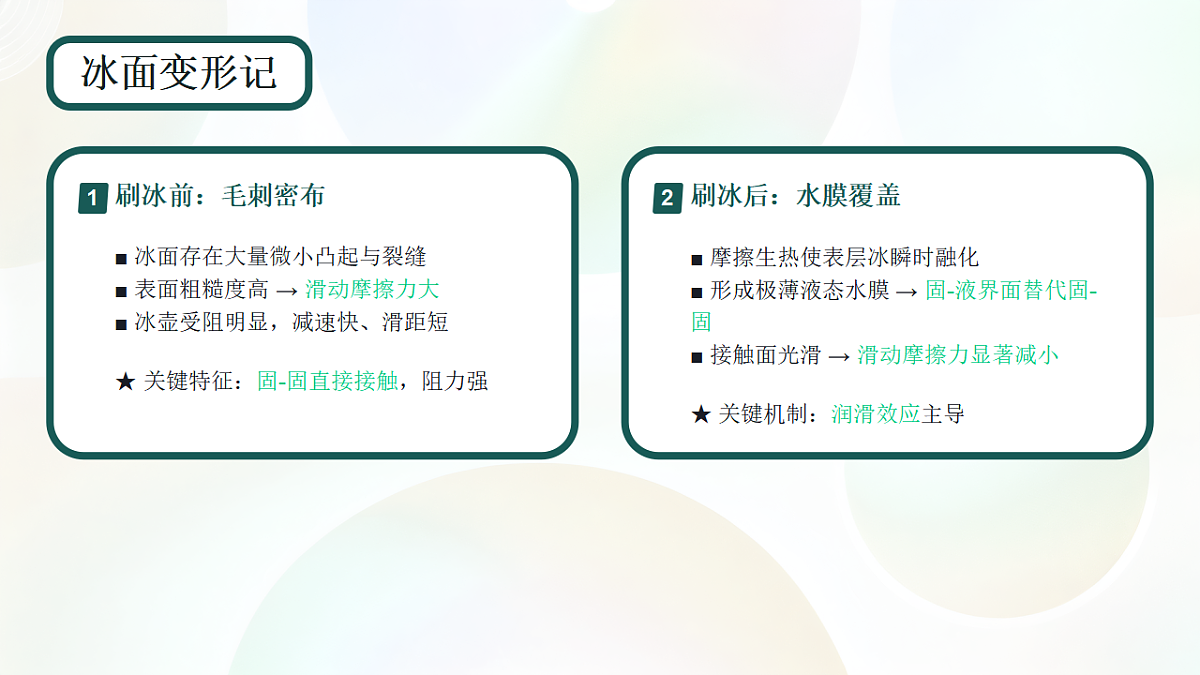 冰面变形记

1 刷冰前：毛刺密布

■ 冰面存在大量微小凸起与裂缝
■ 表面粗糙度高 → 滑动摩擦力大
■ 冰壶受阻明显，减速快、滑距短

★ 关键特征：固-固直接接触，阻力强

2 刷冰后：水膜覆盖

■ 摩擦生热使表层冰瞬时融化
■ 形成极薄液态水膜 → 固-液界面替代固-固
■ 接触面光滑 → 滑动摩擦力显著减小

★ 关键机制：润滑效应主导